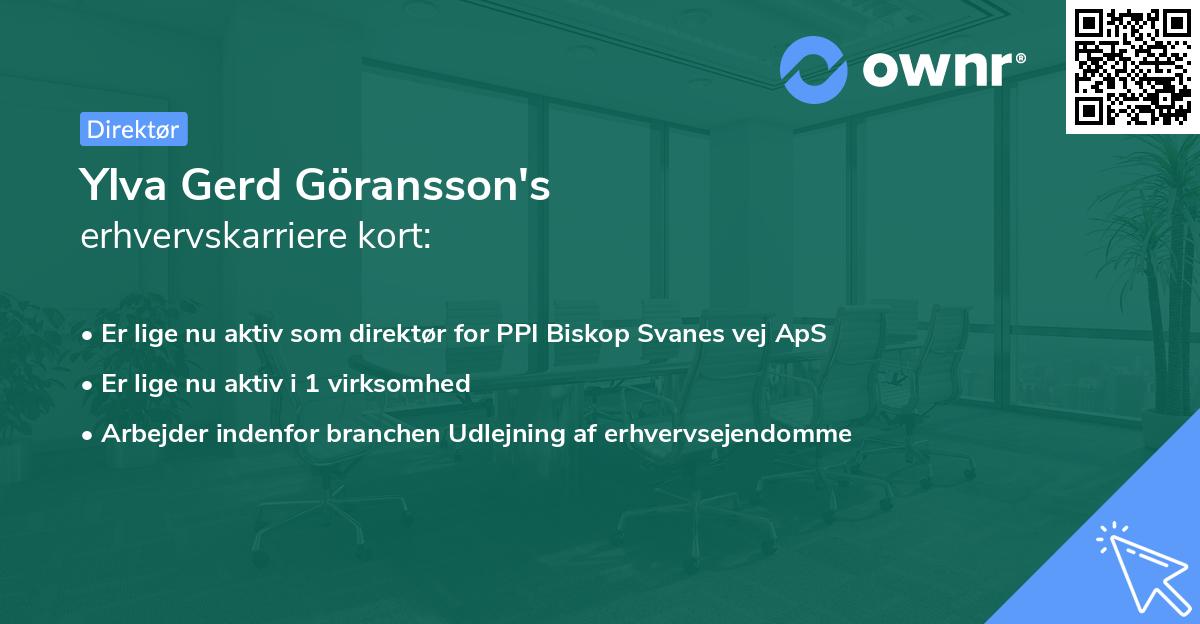 ownr®

Direktør

Ylva Gerd Göransson's
erhvervskarriere kort:

• Er lige nu aktiv som direktør for PPI Biskop Svanes vej ApS
• Er lige nu aktiv i 1 virksomhed
• Arbejder indenfor branchen Udlejning af erhvervsejendomme